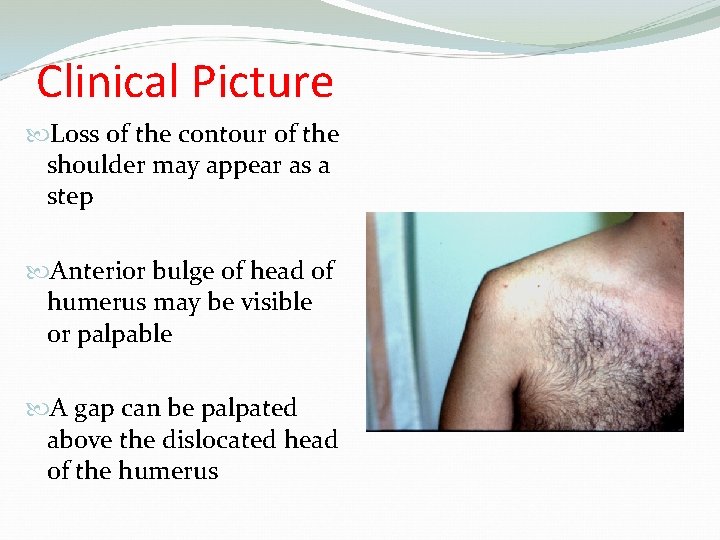 Clinical Picture

Loss of the contour of the shoulder may appear as a step

Anterior bulge of head of humerus may be visible or palpable

A gap can be palpated above the dislocated head of the humerus